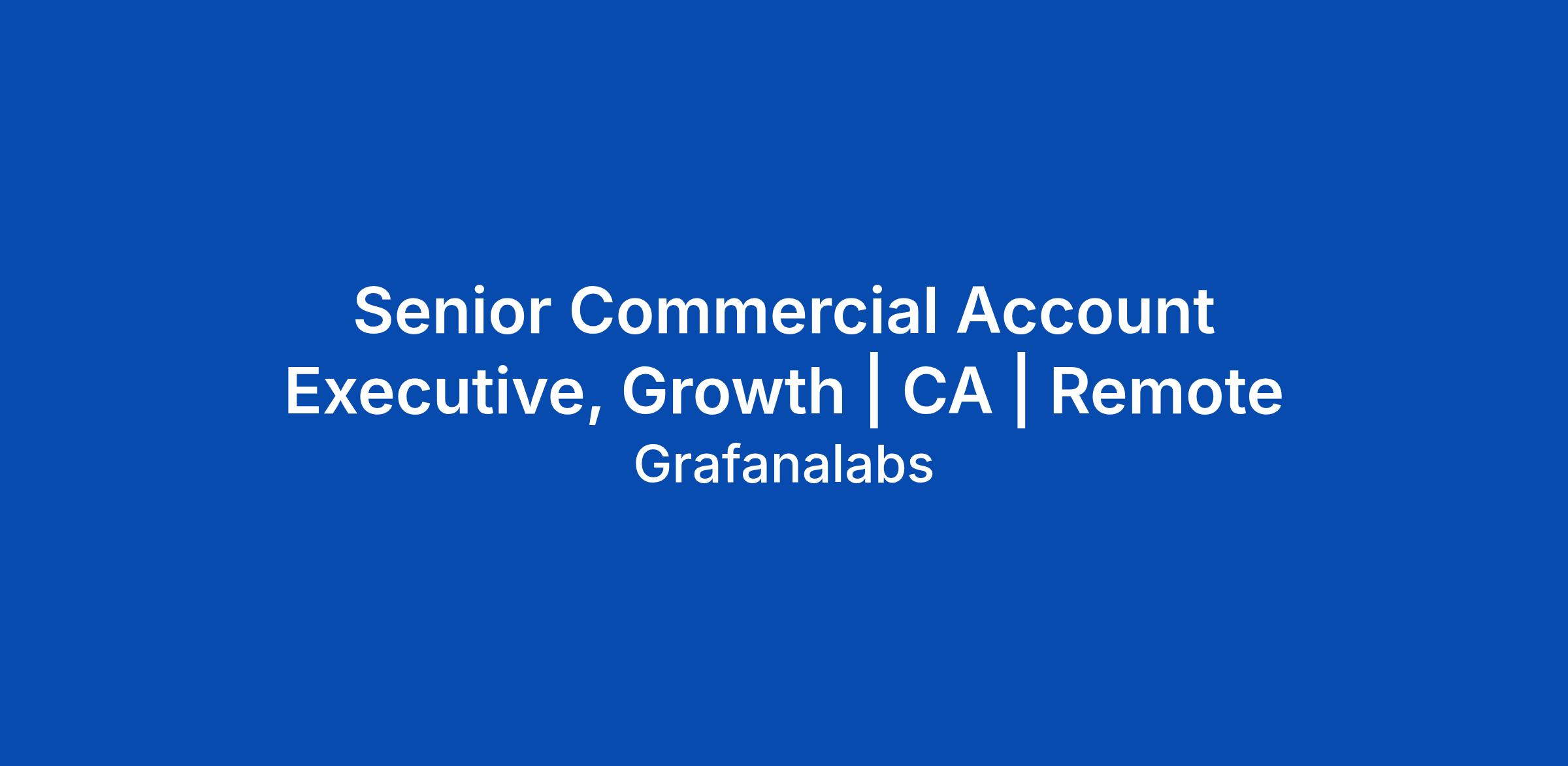 Senior Commercial Account Executive, Growth | CA | Remote

Grafanalabs